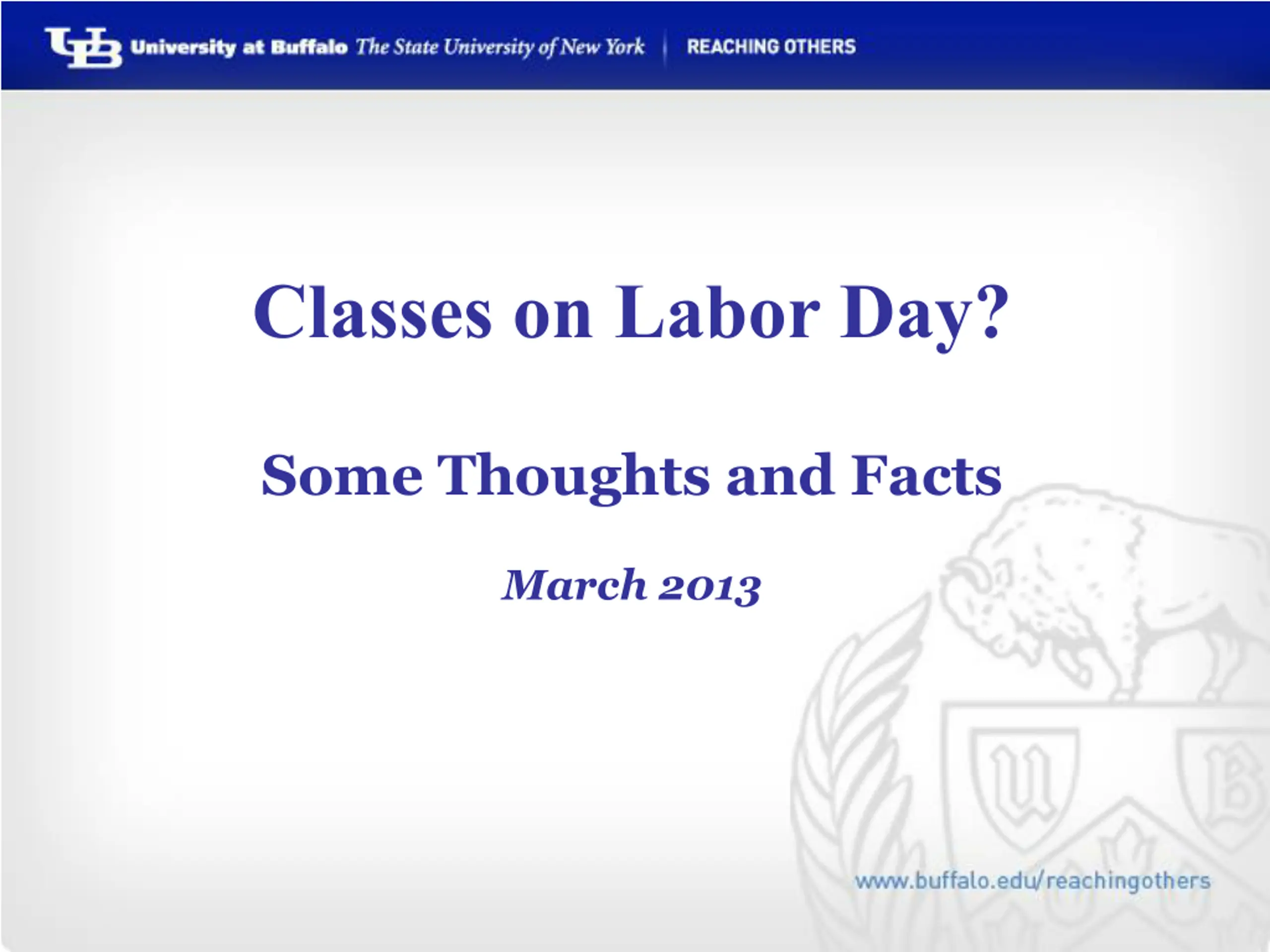 UB University at Buffalo The State University of New York | REACHING OTHERS

Classes on Labor Day?

Some Thoughts and Facts

March 2013

U B

www.buffalo.edu/reachingothers